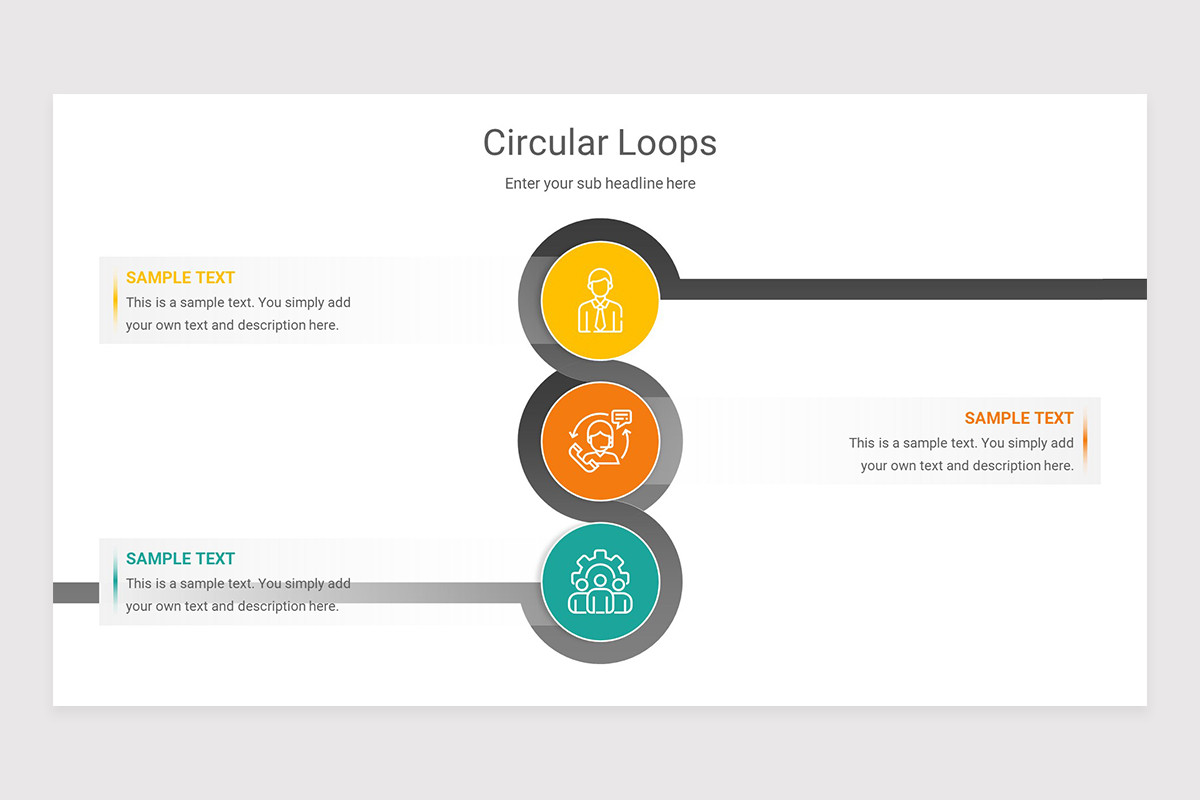 Circular Loops

Enter your sub headline here

SAMPLE TEXT
This is a sample text. You simply add your own text and description here.

SAMPLE TEXT
This is a sample text. You simply add your own text and description here.

SAMPLE TEXT
This is a sample text. You simply add your own text and description here.